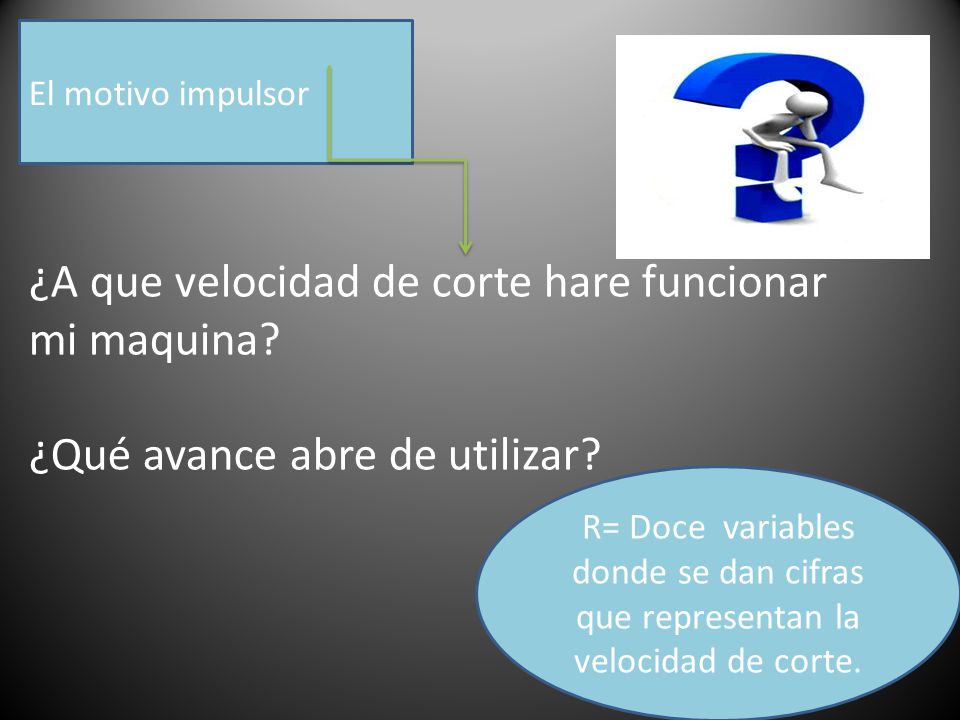 El motivo impulsor

¿A que velocidad de corte hare funcionar mi maquina?

¿Qué avance abre de utilizar?

R= Doce variables donde se dan cifras que representan la velocidad de corte.